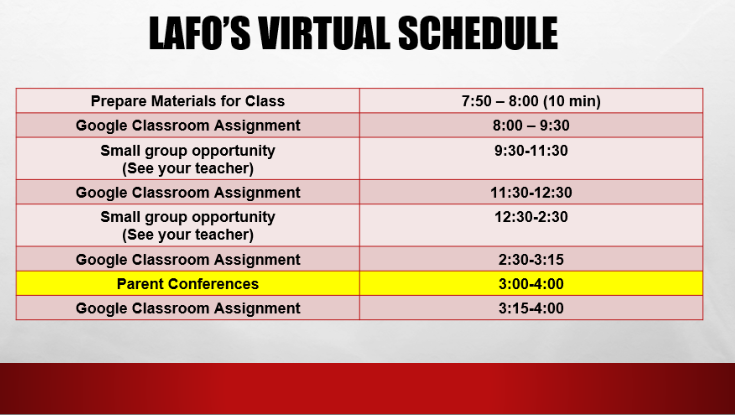 LAFO'S VIRTUAL SCHEDULE

| Prepare Materials for Class | 7:50 – 8:00 (10 min) |
|---|---|
| Google Classroom Assignment | 8:00 – 9:30 |
| Small group opportunity (See your teacher) | 9:30-11:30 |
| Google Classroom Assignment | 11:30-12:30 |
| Small group opportunity (See your teacher) | 12:30-2:30 |
| Google Classroom Assignment | 2:30-3:15 |
| Parent Conferences | 3:00-4:00 |
| Google Classroom Assignment | 3:15-4:00 |